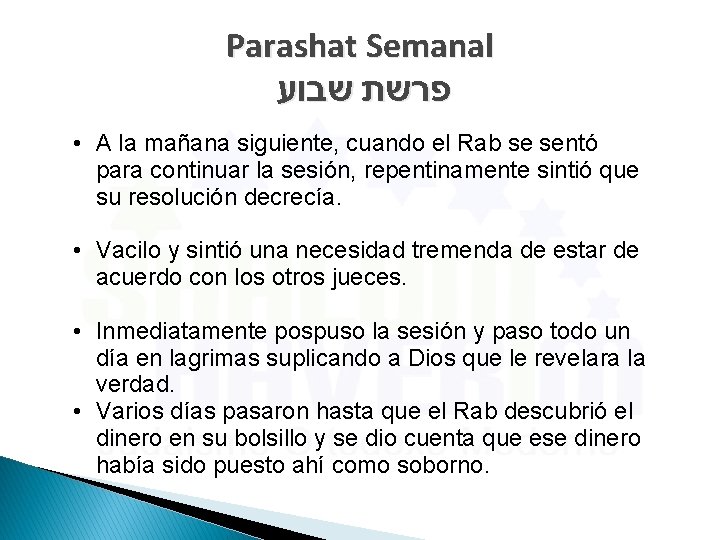 Parashat Semanal
פרשת שבוע

• A la mañana siguiente, cuando el Rab se sentó para continuar la sesión, repentinamente sintió que su resolución decrecía.

• Vacilo y sintió una necesidad tremenda de estar de acuerdo con los otros jueces.

• Inmediatamente pospuso la sesión y paso todo un día en lagrimas suplicando a Dios que le revelara la verdad.
• Varios días pasaron hasta que el Rab descubrió el dinero en su bolsillo y se dio cuenta que ese dinero había sido puesto ahí como soborno.